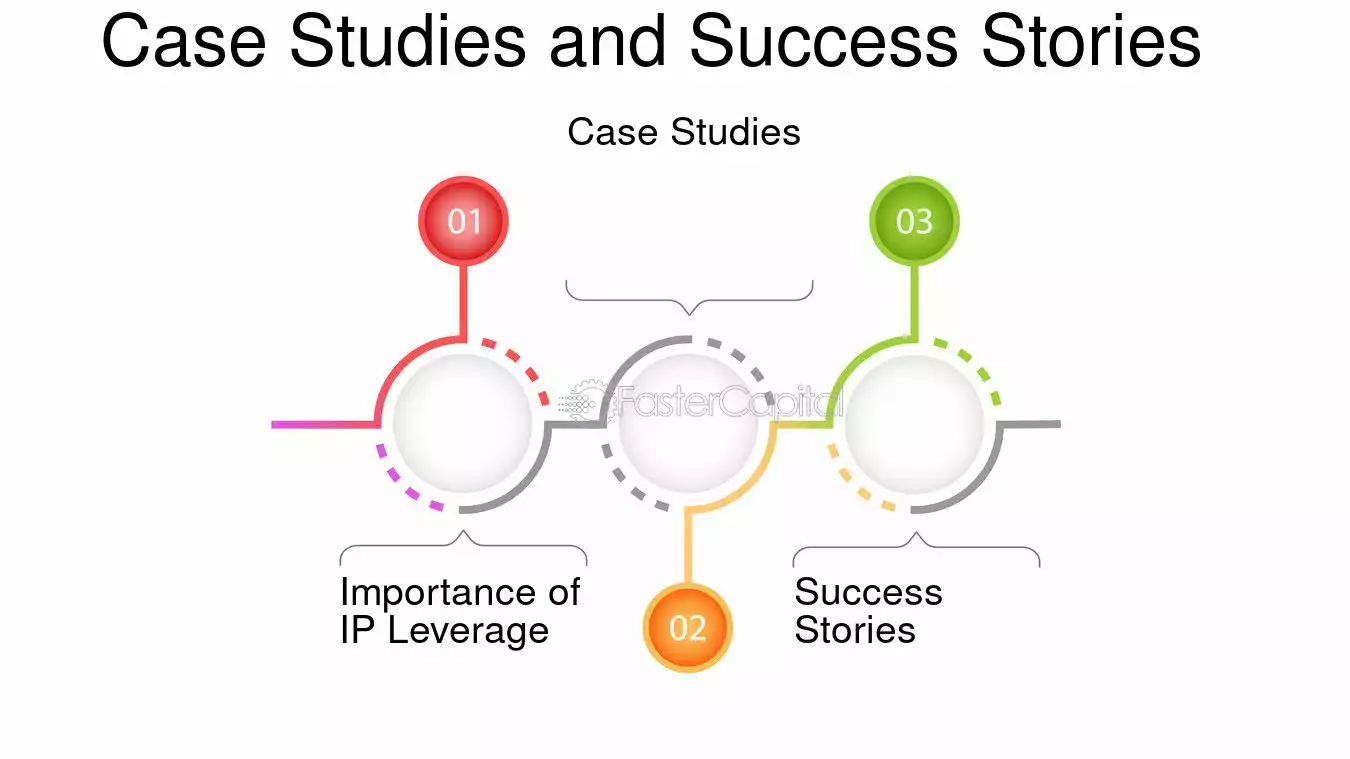 Case Studies and Success Stories

Case Studies

01

03

FasterCapital

Importance of IP Leverage

02

Success Stories